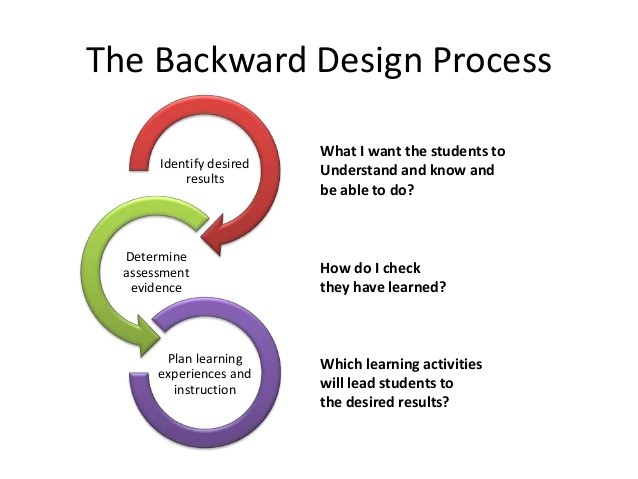 The Backward Design Process

Identify desired results

What I want the students to Understand and know and be able to do?

Determine assessment evidence

How do I check they have learned?

Plan learning experiences and instruction

Which learning activities will lead students to the desired results?